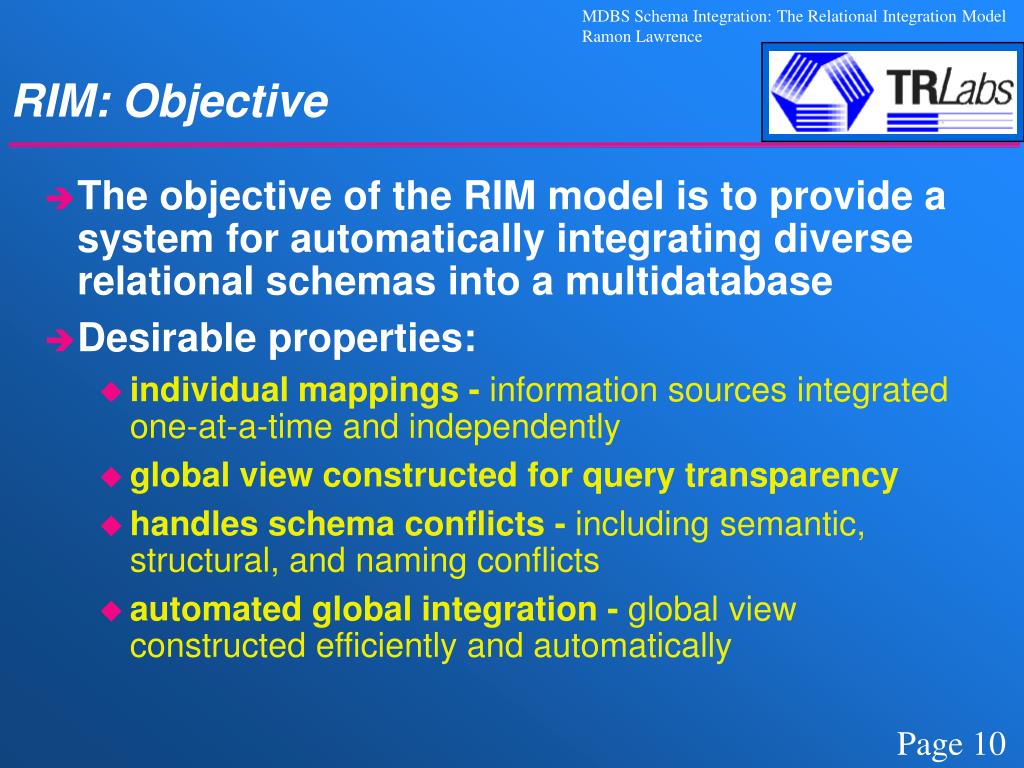 MDBS Schema Integration: The Relational Integration Model
Ramon Lawrence

TRLabs

RIM: Objective

The objective of the RIM model is to provide a system for automatically integrating diverse relational schemas into a multidatabase

Desirable properties:

individual mappings - information sources integrated one-at-a-time and independently

global view constructed for query transparency

handles schema conflicts - including semantic, structural, and naming conflicts

automated global integration - global view constructed efficiently and automatically

Page 10